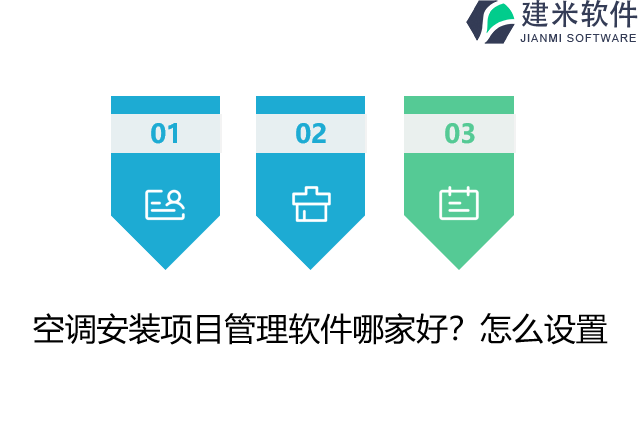 建米软件
JIANMI SOFTWARE

01

02

03

空调安装项目管理软件哪家好？怎么设置